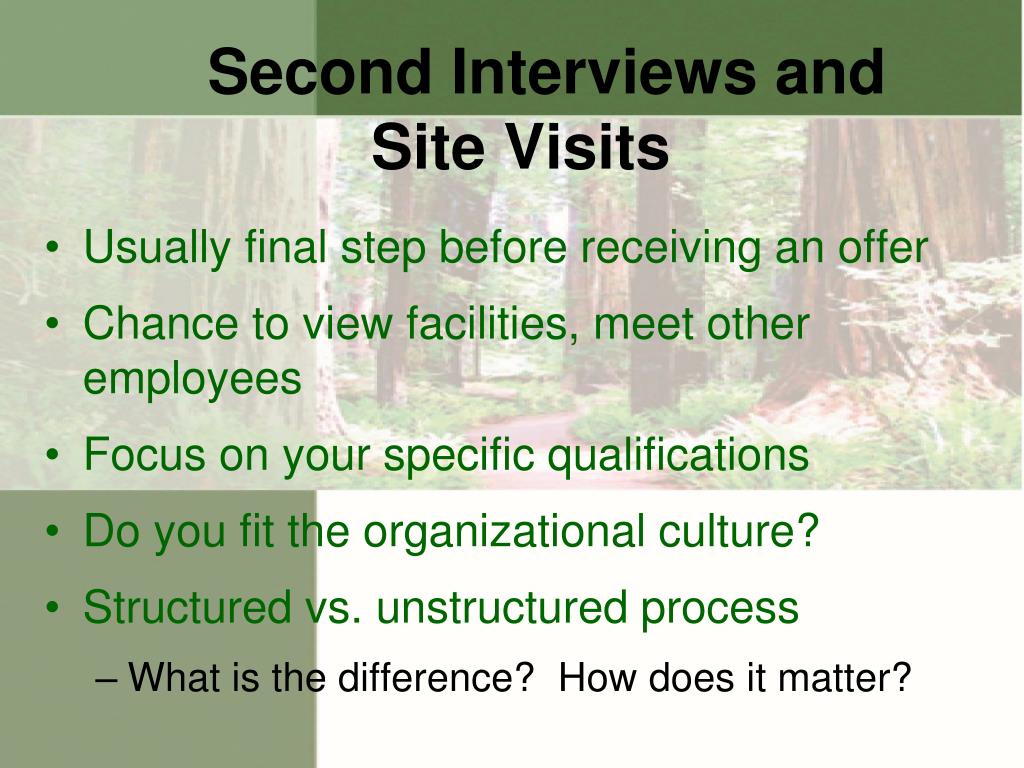 Second Interviews and Site Visits

• Usually final step before receiving an offer
• Chance to view facilities, meet other employees
• Focus on your specific qualifications
• Do you fit the organizational culture?
• Structured vs. unstructured process
– What is the difference? How does it matter?